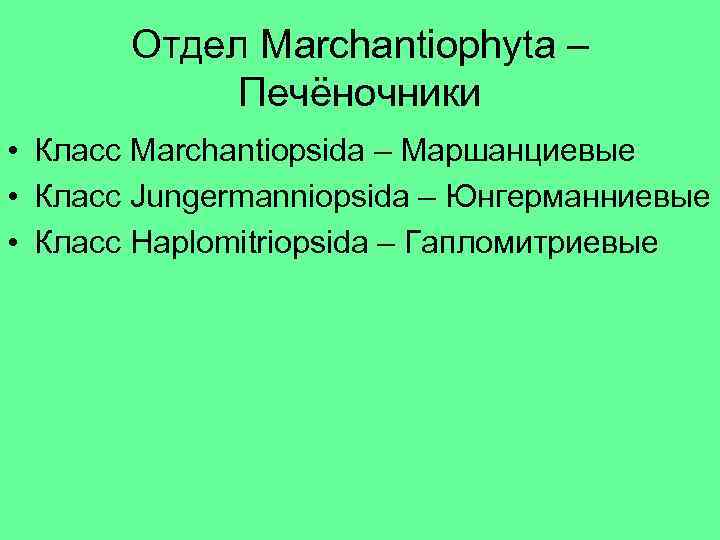 Отдел Marchantiophyta – Печёночники

• Класс Marchantiopsida – Маршанциевые
• Класс Jungermanniopsida – Юнгерманниевые
• Класс Haplomitriopsida – Гапломитриевые